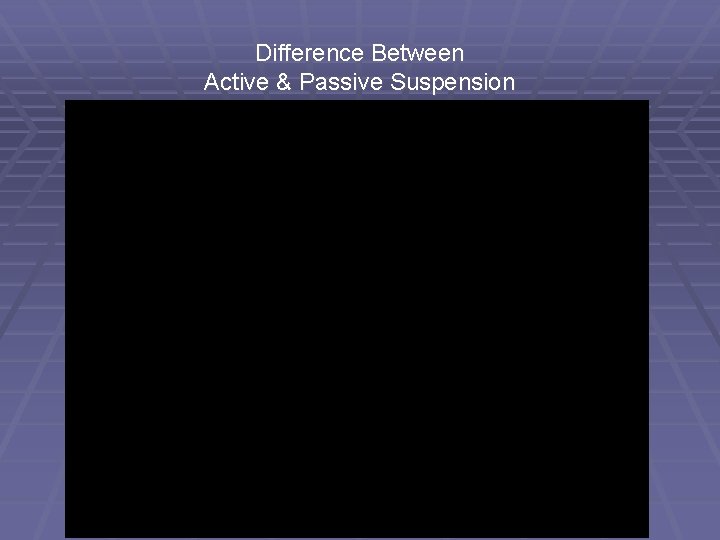 Difference Between
Active & Passive Suspension